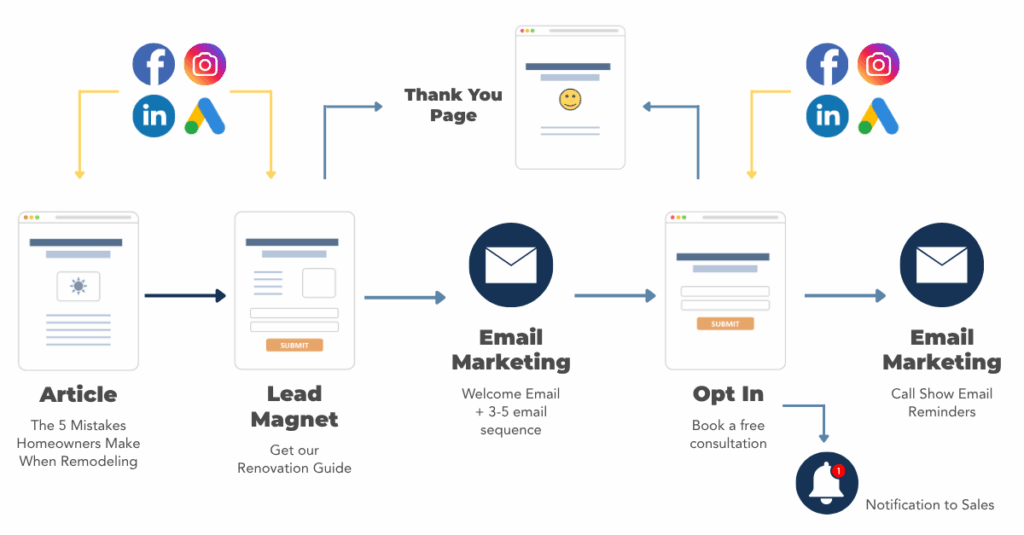 Thank You Page

SUBMIT

SUBMIT

Article

The 5 Mistakes Homeowners Make When Remodeling

Lead Magnet

Get our Renovation Guide

Email Marketing

Welcome Email + 3-5 email sequence

Opt In

Book a free consultation

Email Marketing

Call Show Email Reminders

1

Notification to Sales